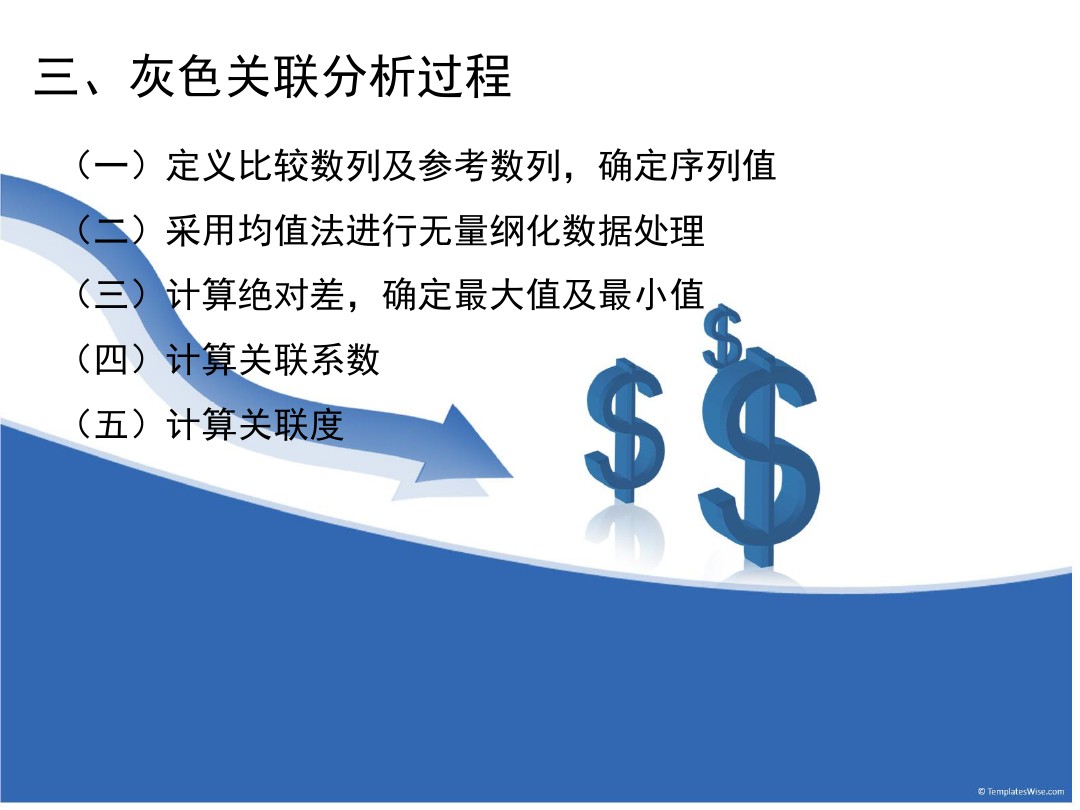 三、灰色关联分析过程

（一）定义比较数列及参考数列，确定序列值

（二）采用均值法进行无量纲化数据处理

（三）计算绝对差，确定最大值及最小值

（四）计算关联系数

（五）计算关联度

© TemplatesWise.com